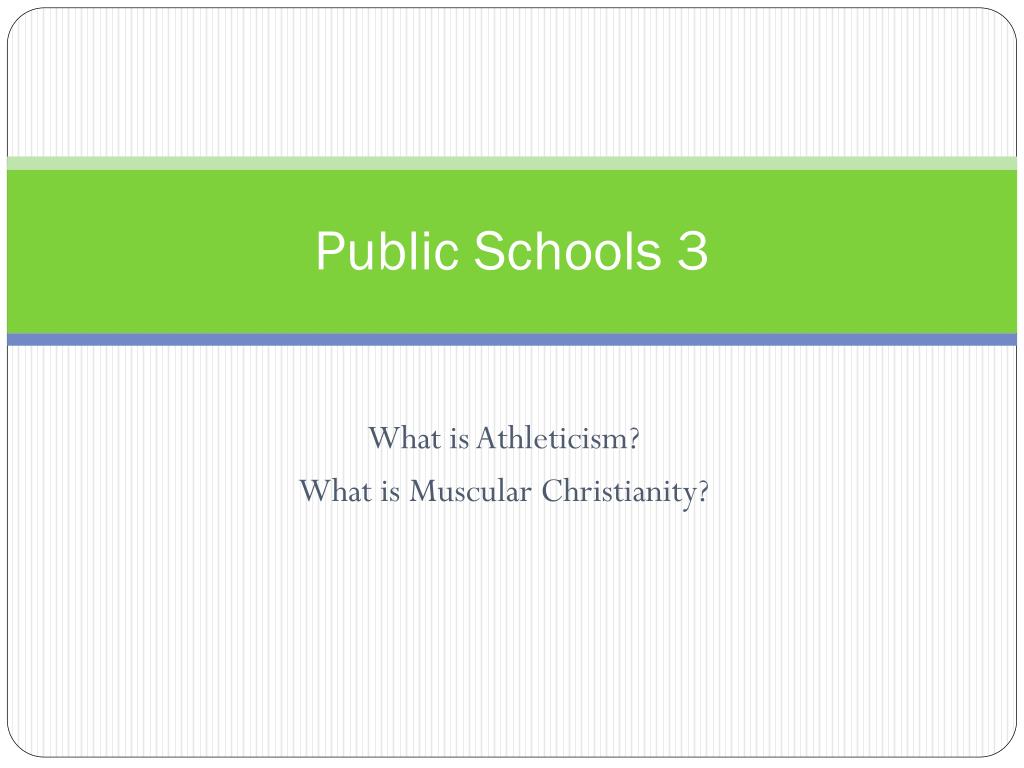 Public Schools 3

What is Athleticism?
What is Muscular Christianity?